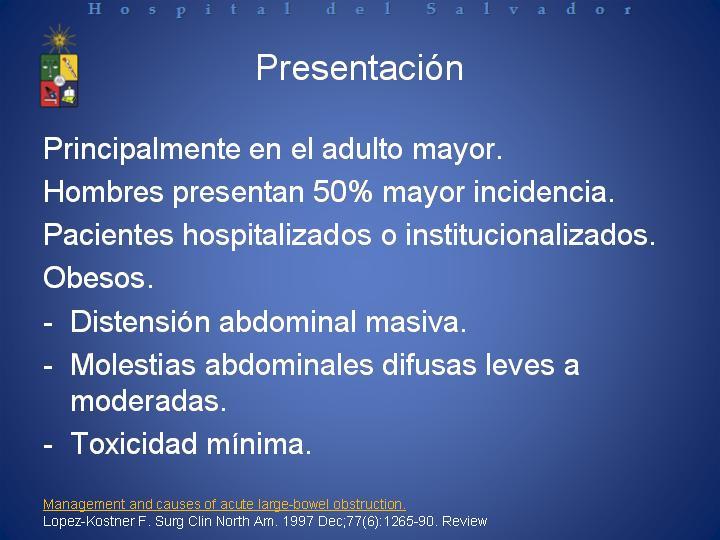 Hospital del Salvador

Presentación

Principalmente en el adulto mayor.

Hombres presentan 50% mayor incidencia.

Pacientes hospitalizados o institucionalizados.

Obesos.

- Distensión abdominal masiva.
- Molestias abdominales difusas leves a moderadas.
- Toxicidad mínima.

Management and causes of acute large-bowel obstruction.
Lopez-Kostner F. Surg Clin North Am. 1997 Dec;77(6):1265-90. Review